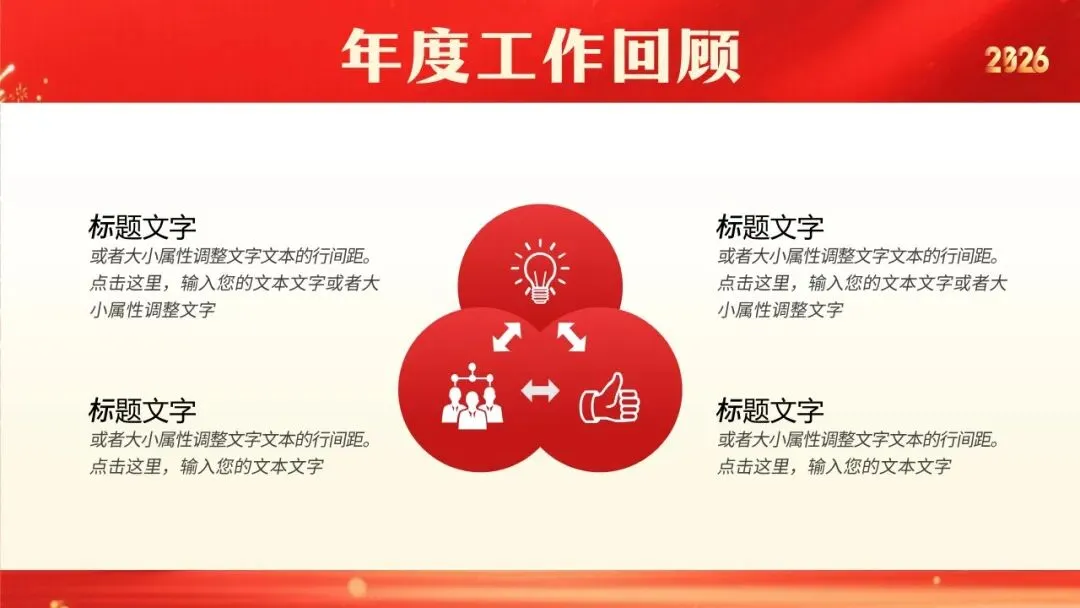 年度工作回顾

2326

标题文字
或者大小属性调整文字文本的行间距。点击这里，输入您的文本文字或者大小属性调整文字

标题文字
或者大小属性调整文字文本的行间距。点击这里，输入您的文本文字

标题文字
或者大小属性调整文字文本的行间距。点击这里，输入您的文本文字或者大小属性调整文字

标题文字
或者大小属性调整文字文本的行间距。点击这里，输入您的文本文字